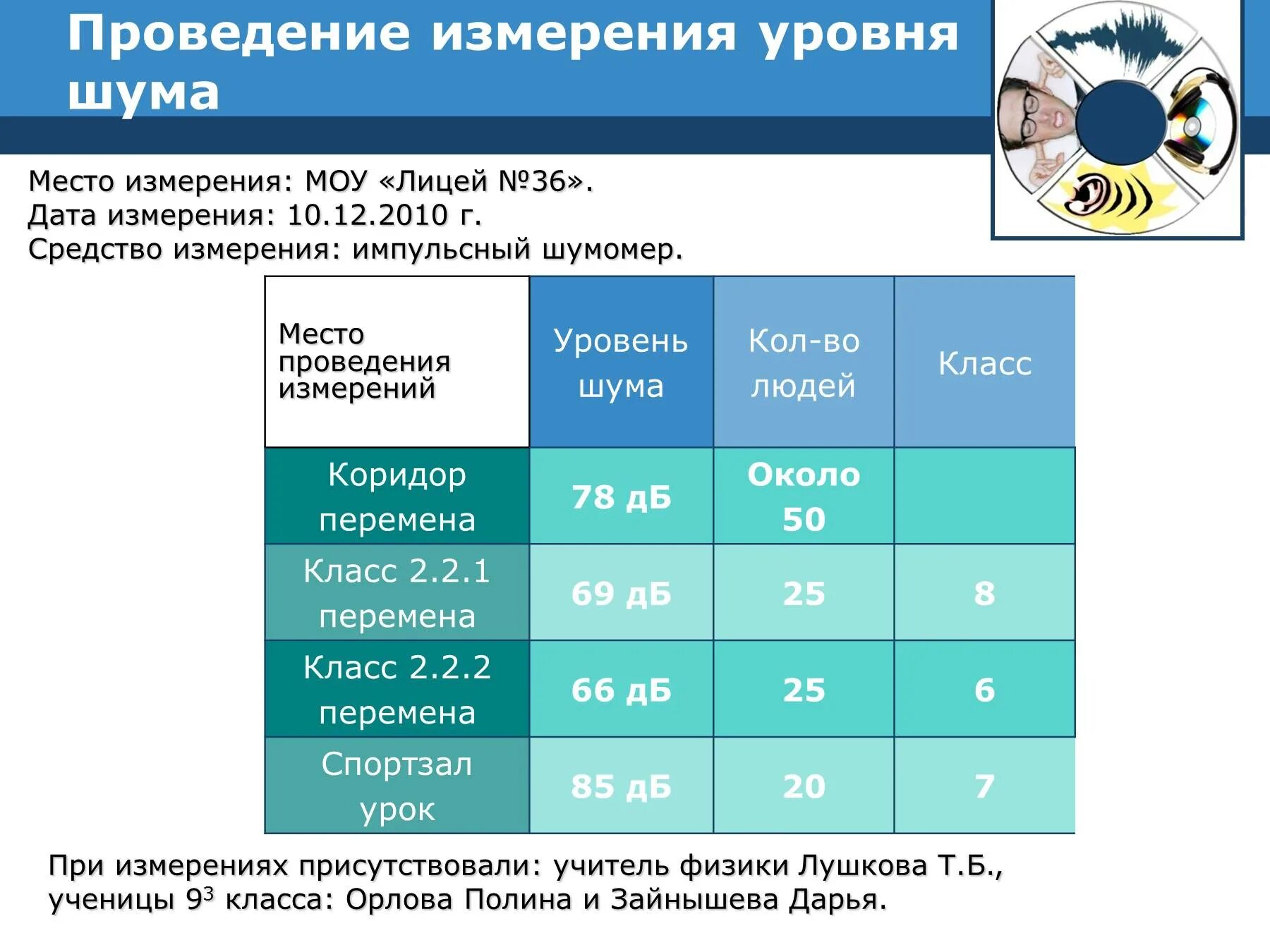 Проведение измерения уровня шума

Место измерения: МОУ «Лицей №36».
Дата измерения: 10.12.2010 г.
Средство измерения: импульсный шумомер.

| Место проведения измерений | Уровень шума | Кол-во людей | Класс |
|---|---|---|---|
| Коридор перемена | 78 дБ | Около 50 | |
| Класс 2.2.1 перемена | 69 дБ | 25 | 8 |
| Класс 2.2.2 перемена | 66 дБ | 25 | 6 |
| Спортзал урок | 85 дБ | 20 | 7 |

При измерениях присутствовали: учитель физики Лушкова Т.Б., ученицы $9^3$ класса: Орлова Полина и Зайнышева Дарья.